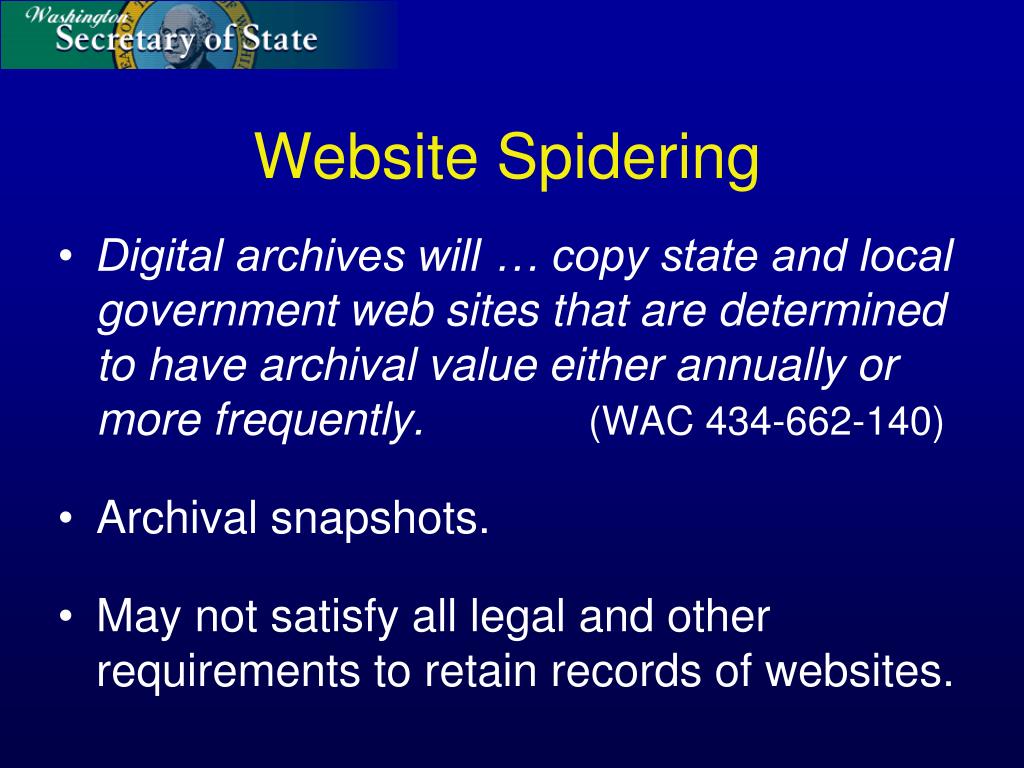 Washington
Secretary of State

Website Spidering

• Digital archives will … copy state and local government web sites that are determined to have archival value either annually or more frequently. (WAC 434-662-140)

• Archival snapshots.

• May not satisfy all legal and other requirements to retain records of websites.